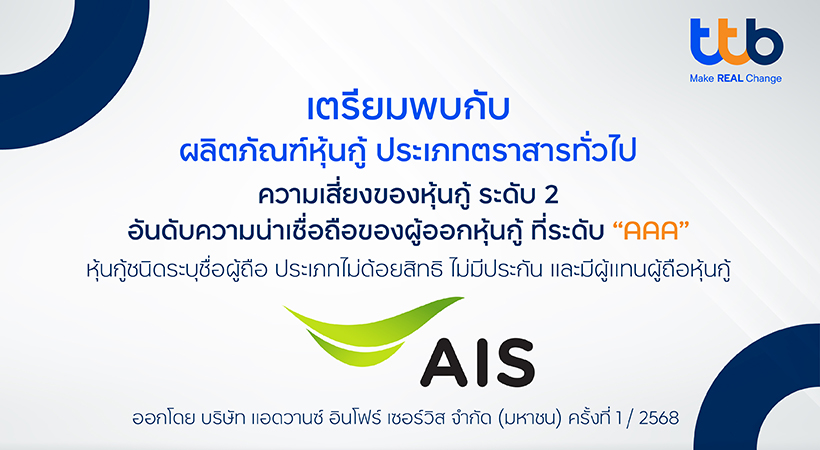 ttb
Make REAL Change

เตรียมพบกับ
ผลิตภัณฑ์หุ้นกู้ ประเภทตราสารทั่วไป
ความเสี่ยงของหุ้นกู้ ระดับ 2
อันดับความน่าเชื่อถือของผู้ออกหุ้นกู้ ที่ระดับ “AAA”
หุ้นกู้ชนิดระบุชื่อผู้ถือ ประเภทไม่ด้อยสิทธิ ไม่มีประกัน และมีผู้แทนผู้ถือหุ้นกู้

AIS

ออกโดย บริษัท แอดวานซ์ อินโฟร์ เซอร์วิส จำกัด (มหาชน) ครั้งที่ 1 / 2568